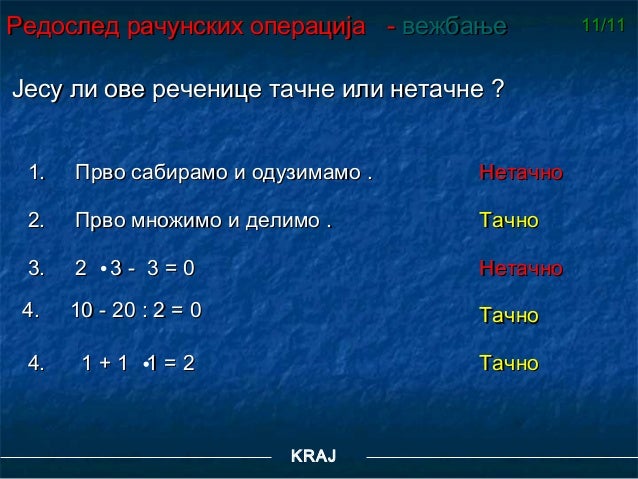 Редослед рачунских операција - вежбање

11/11

Јесу ли ове реченице тачне или нетачне ?

1. Прво сабирамо и одузимамо . Нетачно

2. Прво множимо и делимо . Тачно

3. $2 \cdot 3 - 3 = 0$ Нетачно

4. $10 - 20 : 2 = 0$ Тачно

4. $1 + 1 \cdot 1 = 2$ Тачно

KRAJ